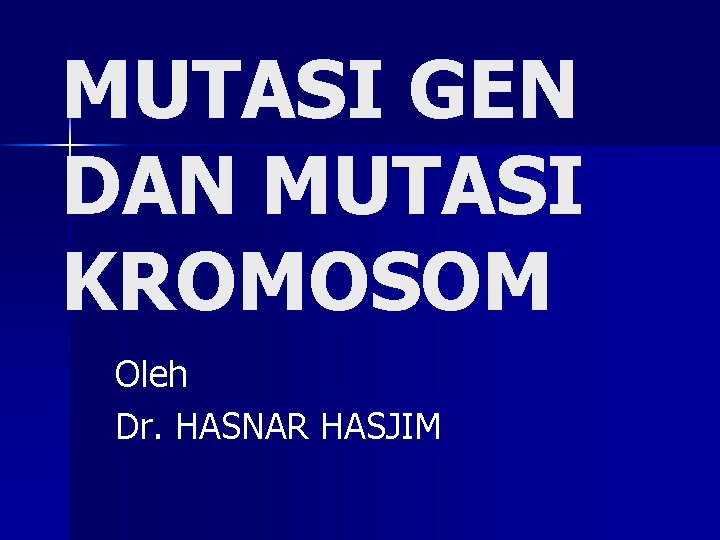 MUTASI GEN DAN MUTASI KROMOSOM

Oleh
Dr. HASNAR HASJIM